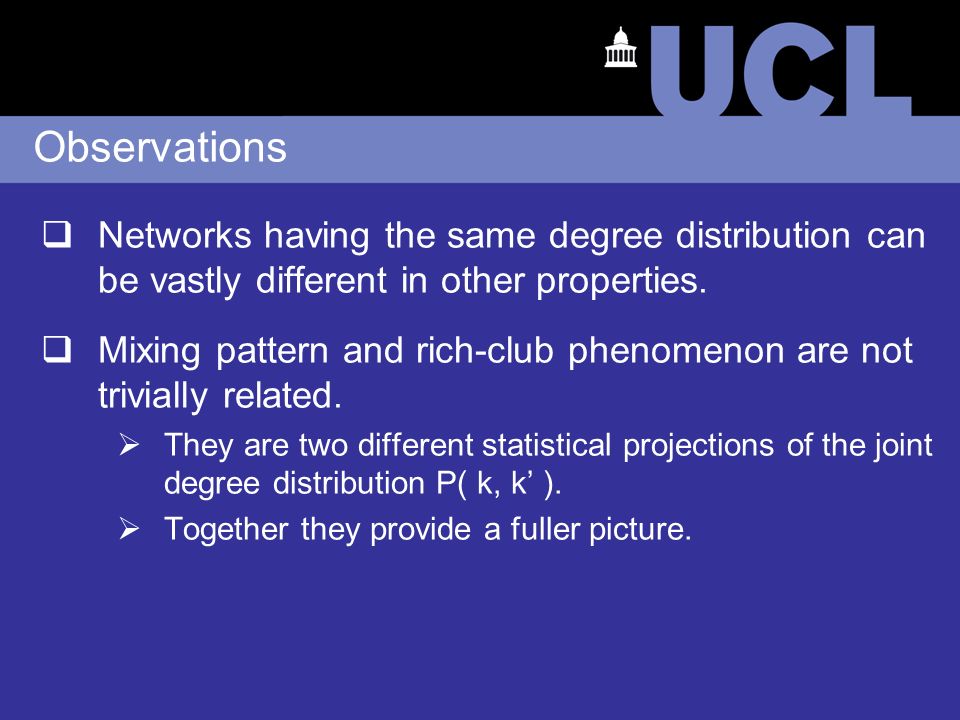 UCL

Observations

❑ Networks having the same degree distribution can be vastly different in other properties.

❑ Mixing pattern and rich-club phenomenon are not trivially related.

➢ They are two different statistical projections of the joint degree distribution P( k, k’ ).

➢ Together they provide a fuller picture.